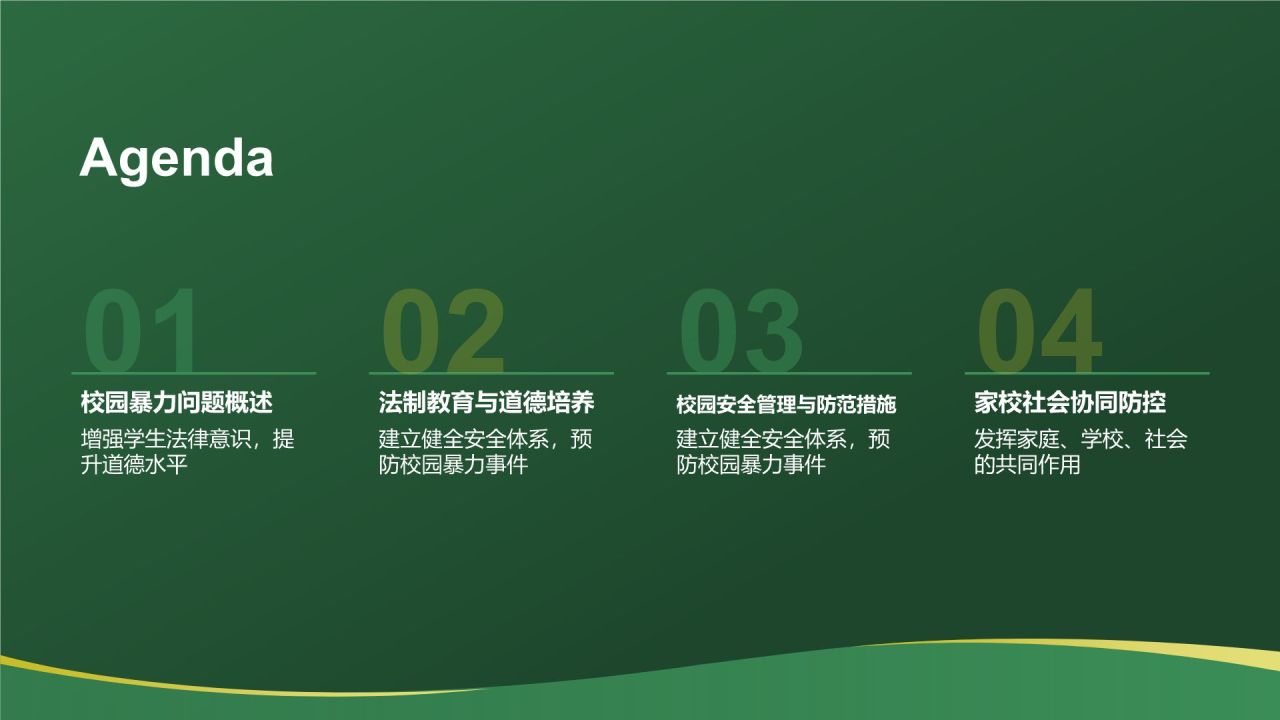 Agenda

01

校园暴力问题概述

增强学生法律意识，提升道德水平

02

法制教育与道德培养

建立健全安全体系，预防校园暴力事件

03

校园安全管理与防范措施

建立健全安全体系，预防校园暴力事件

04

家校社会协同防控

发挥家庭、学校、社会的共同作用